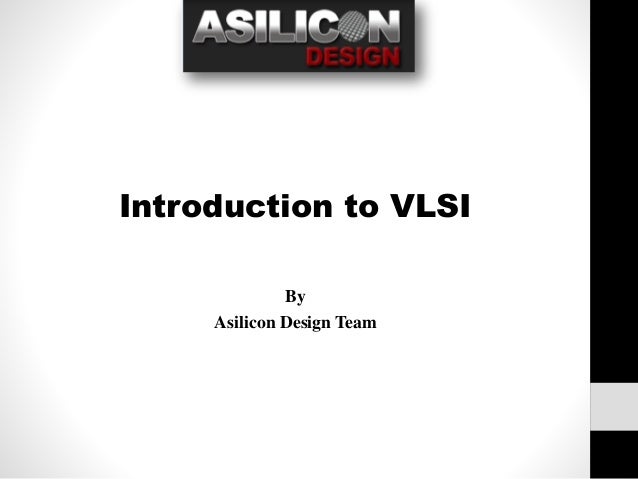 ASILICON
DESIGN

Introduction to VLSI

By
Asilicon Design Team